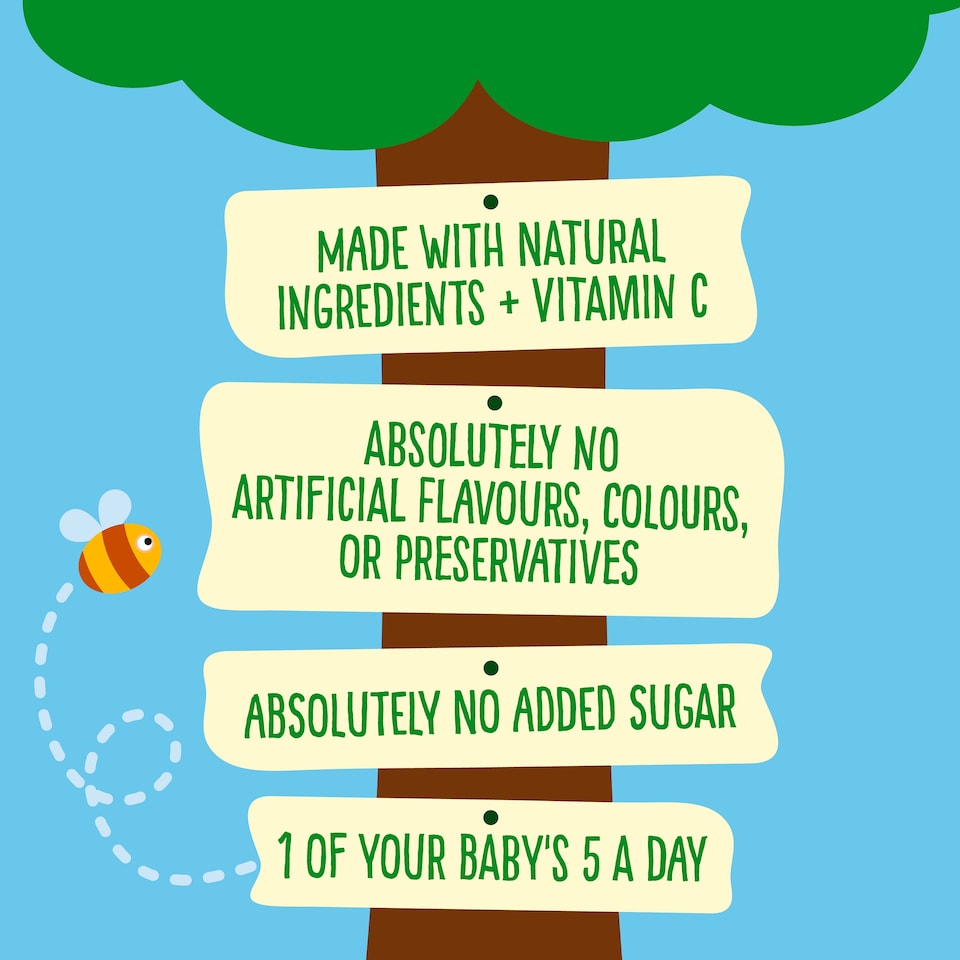 MADE WITH NATURAL INGREDIENTS + VITAMIN C

ABSOLUTELY NO ARTIFICIAL FLAVOURS, COLOURS, OR PRESERVATIVES

ABSOLUTELY NO ADDED SUGAR

1 OF YOUR BABY'S 5 A DAY